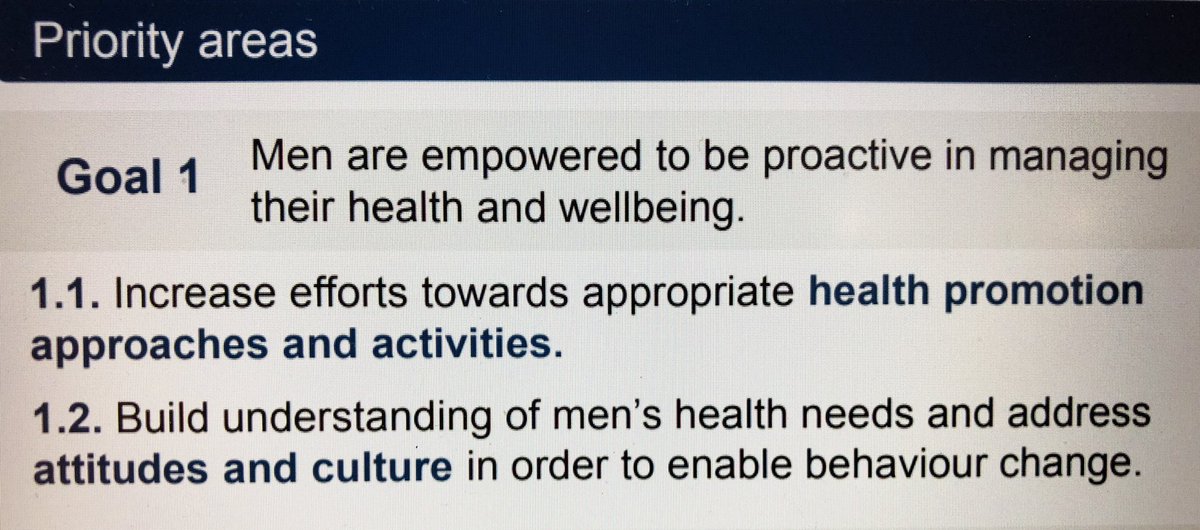 Priority areas

Goal 1 Men are empowered to be proactive in managing their health and wellbeing.

1.1. Increase efforts towards appropriate health promotion approaches and activities.

1.2. Build understanding of men's health needs and address attitudes and culture in order to enable behaviour change.